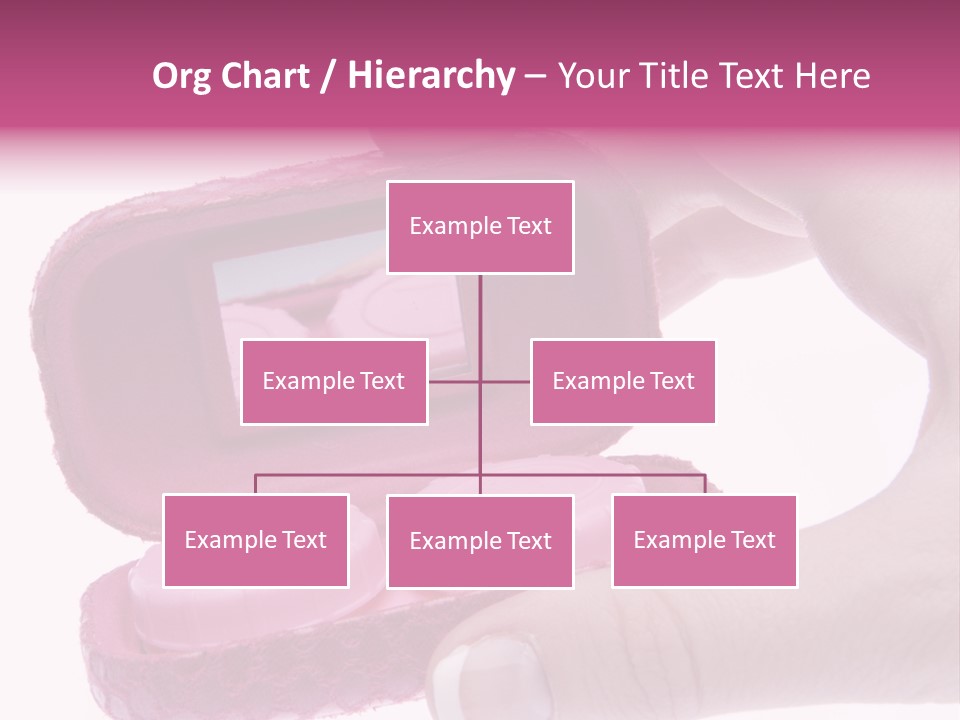 Org Chart / Hierarchy – Your Title Text Here

Example Text

Example Text

Example Text

Example Text

Example Text

Example Text